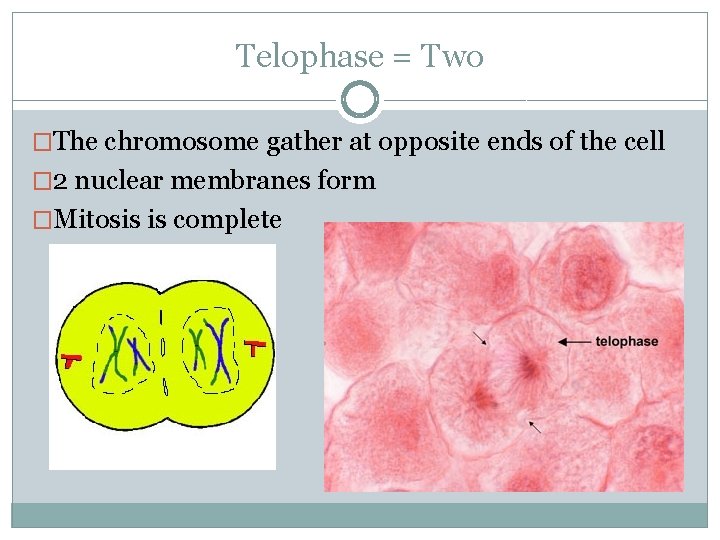 Telophase = Two

□The chromosome gather at opposite ends of the cell

□2 nuclear membranes form

□Mitosis is complete

telophase